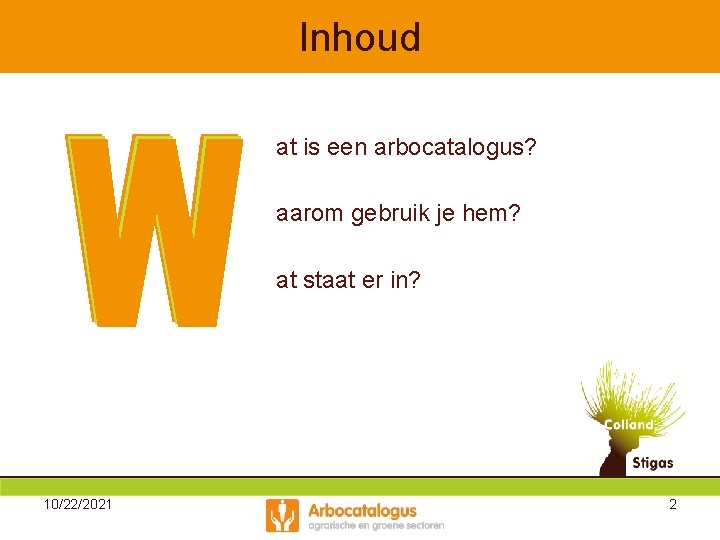 Inhoud

W

at is een arbocatalogus?

aarom gebruik je hem?

at staat er in?

Colland

Stigas

10/22/2021

Arbocatalogus
agrarische en groene sectoren

2